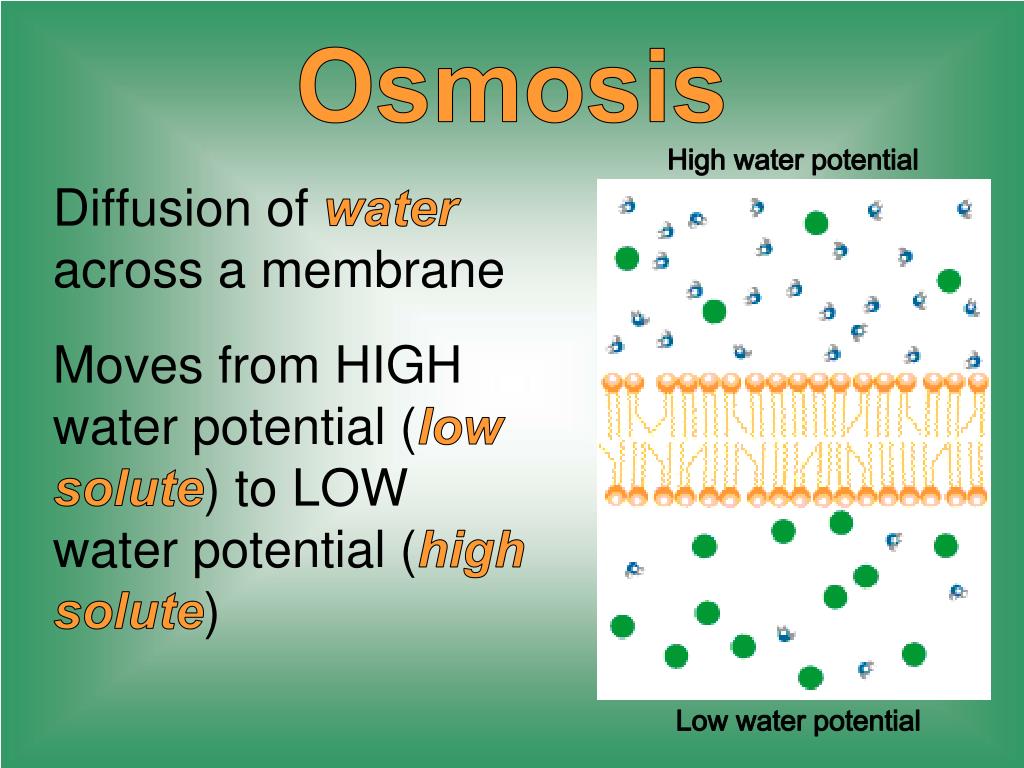 Osmosis

Diffusion of water across a membrane

Moves from HIGH water potential (low solute) to LOW water potential (high solute)

High water potential

Low water potential